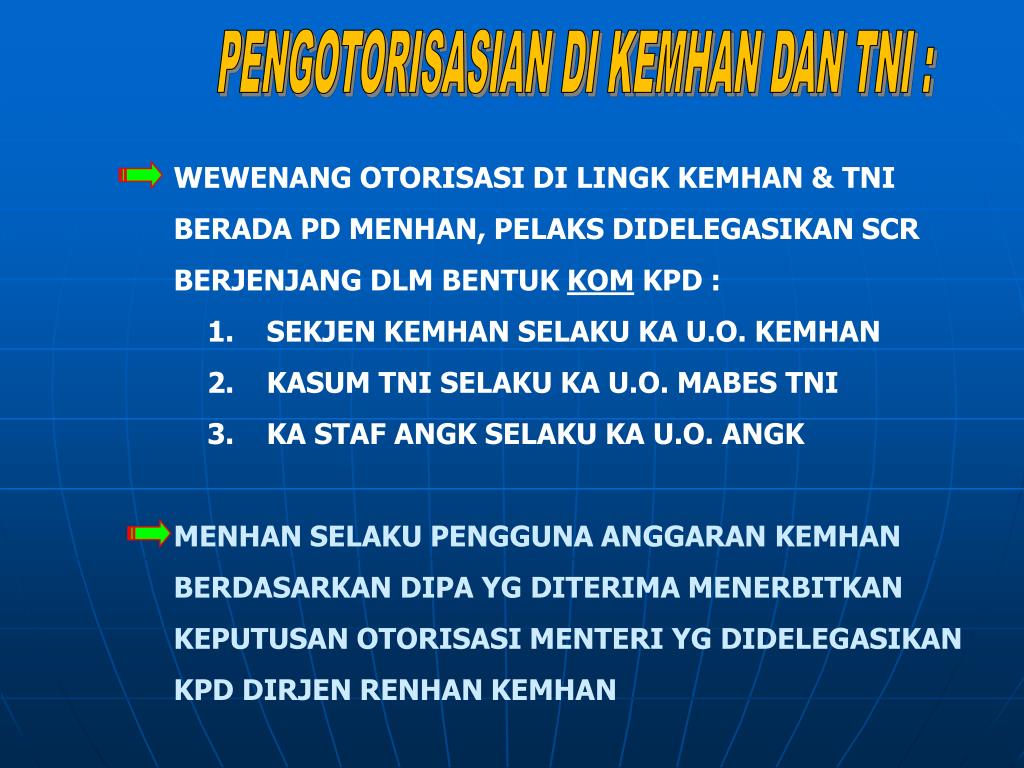 PENGOTORISASIAN DI KEMHAN DAN TNI :

WEWENANG OTORISASI DI LINGK KEMHAN & TNI BERADA PD MENHAN, PELAKS DIDELEGASIKAN SCR BERJENJANG DLM BENTUK KOM KPD :

1. SEKJEN KEMHAN SELAKU KA U.O. KEMHAN
2. KASUM TNI SELAKU KA U.O. MABES TNI
3. KA STAF ANGK SELAKU KA U.O. ANGK

MENHAN SELAKU PENGGUNA ANGGARAN KEMHAN BERDASARKAN DIPA YG DITERIMA MENERBITKAN KEPUTUSAN OTORISASI MENTERI YG DIDELEGASIKAN KPD DIRJEN RENHAN KEMHAN